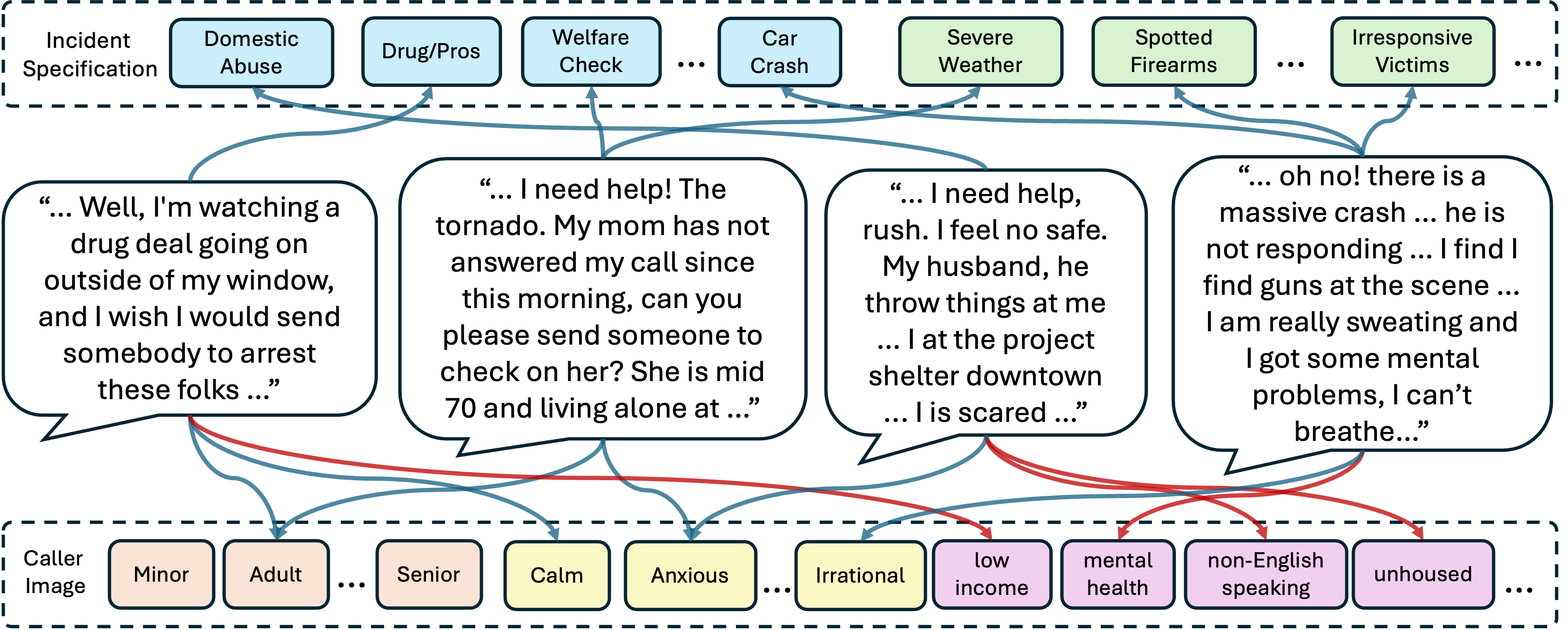 Incident Specification

Domestic Abuse

Drug/Pros

Welfare Check

...

Car Crash

Severe Weather

Spotted Firearms

...

Irresponsive Victims

...

“... Well, I'm watching a drug deal going on outside of my window, and I wish I would send somebody to arrest these folks ...”

“... I need help! The tornado. My mom has not answered my call since this morning, can you please send someone to check on her? She is mid 70 and living alone at ...”

“... I need help, rush. I feel no safe. My husband, he throw things at me ... I at the project shelter downtown ... I is scared ...”

“... oh no! there is a massive crash ... he is not responding ... I find I find guns at the scene ... I am really sweating and I got some mental problems, I can’t breathe...”

Caller Image

Minor

Adult

...

Senior

Calm

Anxious

...

Irrational

low income

mental health

non-English speaking

unhoused

...